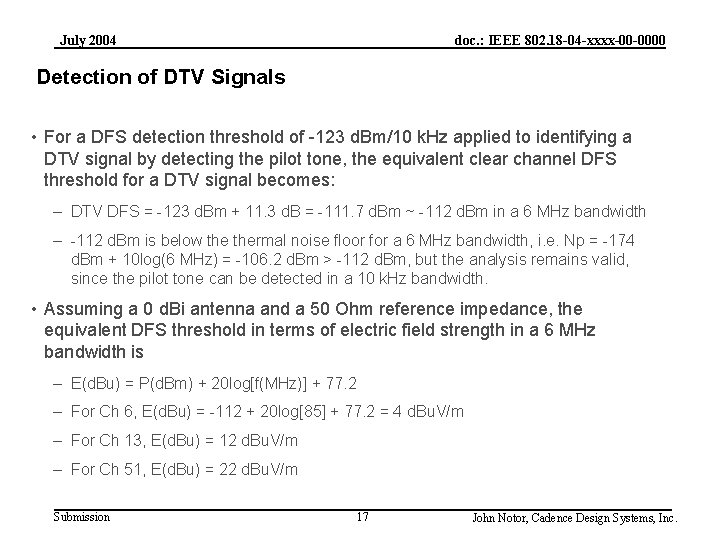 July 2004

doc.: IEEE 802.18-04-xxxx-00-0000

Detection of DTV Signals

• For a DFS detection threshold of -123 dBm/10 kHz applied to identifying a DTV signal by detecting the pilot tone, the equivalent clear channel DFS threshold for a DTV signal becomes:

– DTV DFS = -123 dBm + 11.3 dB = -111.7 dBm ~ -112 dBm in a 6 MHz bandwidth

– -112 dBm is below the thermal noise floor for a 6 MHz bandwidth, i.e. Np = -174 dBm + 10log(6 MHz) = -106.2 dBm > -112 dBm, but the analysis remains valid, since the pilot tone can be detected in a 10 kHz bandwidth.

• Assuming a 0 dBi antenna and a 50 Ohm reference impedance, the equivalent DFS threshold in terms of electric field strength in a 6 MHz bandwidth is

– E(dBu) = P(dBm) + 20log[f(MHz)] + 77.2

– For Ch 6, E(dBu) = -112 + 20log[85] + 77.2 = 4 dBuV/m

– For Ch 13, E(dBu) = 12 dBuV/m

– For Ch 51, E(dBu) = 22 dBuV/m

Submission

17

John Notor, Cadence Design Systems, Inc.